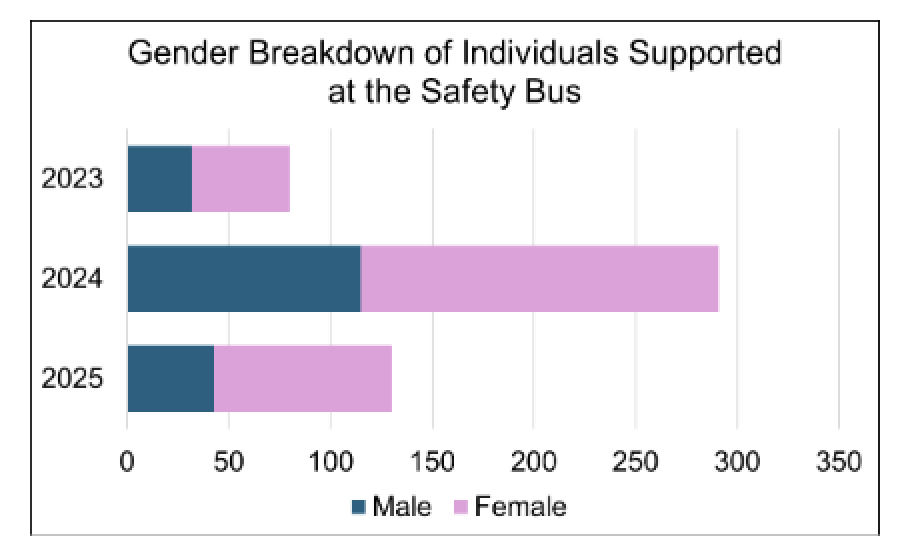 Gender Breakdown of Individuals Supported at the Safety Bus

2023
2024
2025

0 50 100 150 200 250 300 350

Male Female